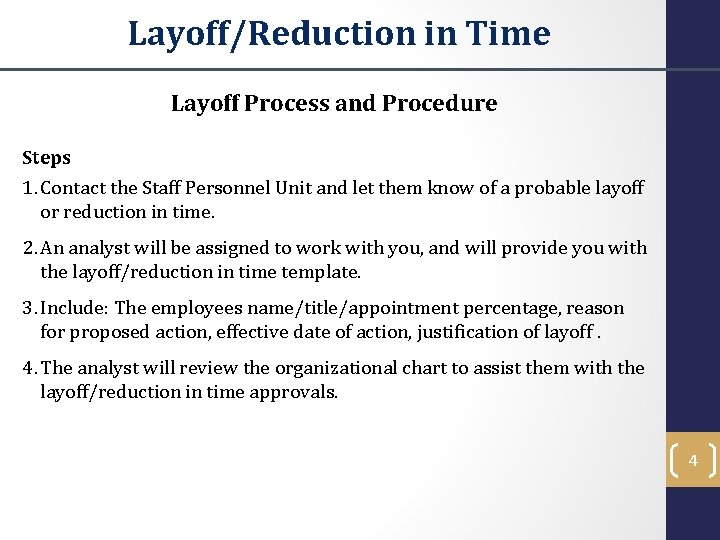 Layoff/Reduction in Time

Layoff Process and Procedure

Steps

1. Contact the Staff Personnel Unit and let them know of a probable layoff or reduction in time.

2. An analyst will be assigned to work with you, and will provide you with the layoff/reduction in time template.

3. Include: The employees name/title/appointment percentage, reason for proposed action, effective date of action, justification of layoff .

4. The analyst will review the organizational chart to assist them with the layoff/reduction in time approvals.

4